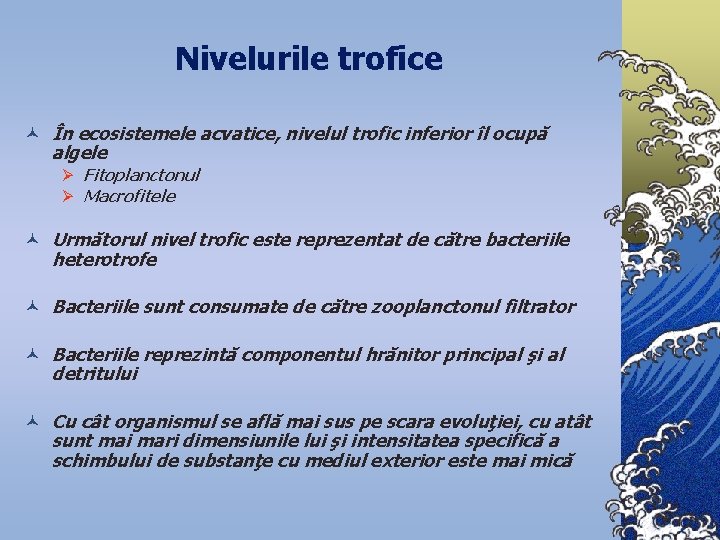 Nivelurile trofice

În ecosistemele acvatice, nivelul trofic inferior îl ocupă algele

Fitoplanctonul

Macrofitele

Următorul nivel trofic este reprezentat de către bacteriile heterotrofe

Bacteriile sunt consumate de către zooplanctonul filtrator

Bacteriile reprezintă componentul hrănitor principal şi al detritului

Cu cât organismul se află mai sus pe scara evoluţiei, cu atât sunt mai mari dimensiunile lui şi intensitatea specifică a schimbului de substanţe cu mediul exterior este mai mică